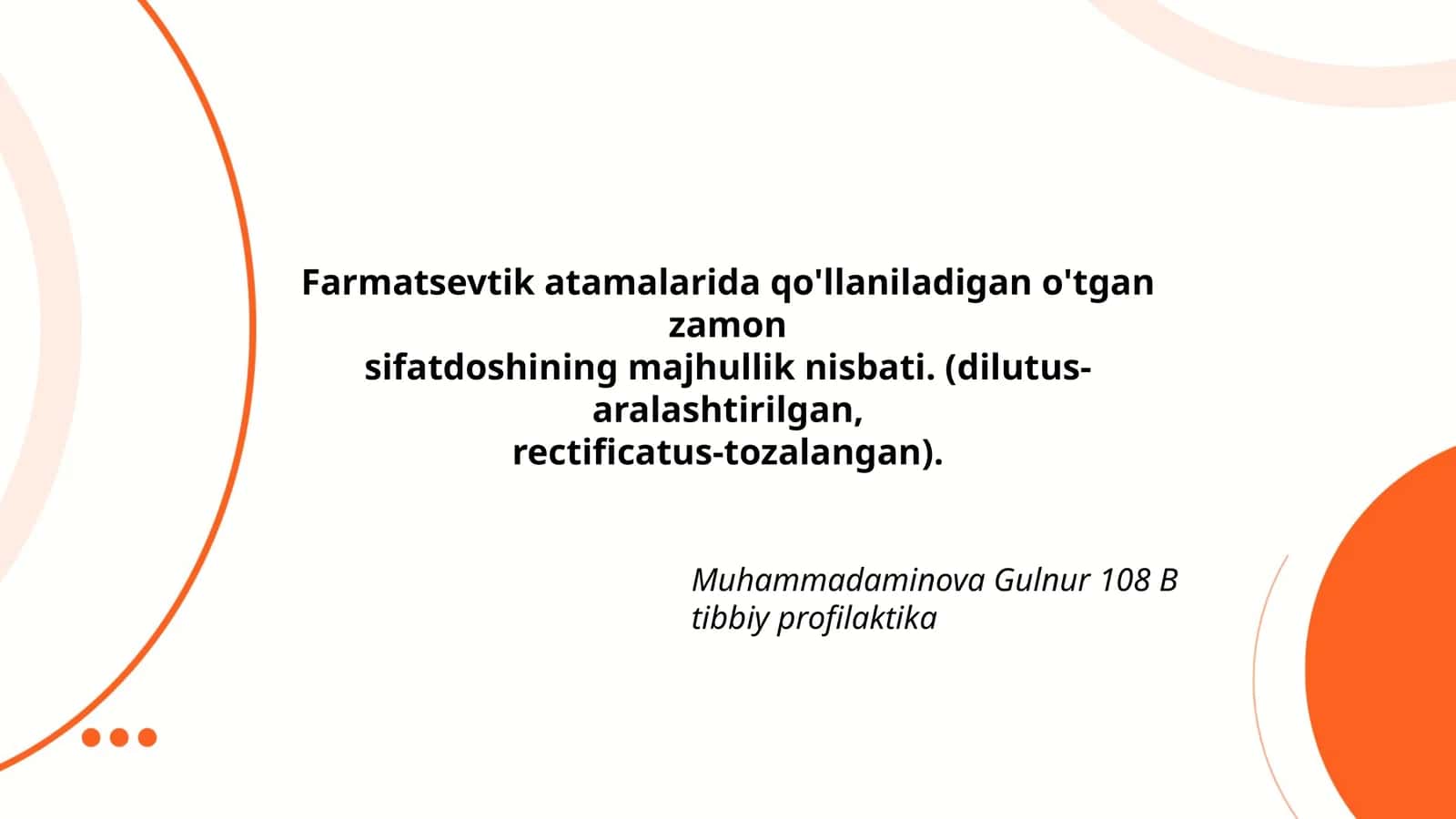 Farmatsevtik atamalarida qo'llaniladigan o'tgan zamon
sifatdoshining majhullik nisbati. (dilutus-aralashtirilgan,
rectificatus-tozalangan).

Muhammadaminova Gulnur 108 B
tibbiy profilaktika